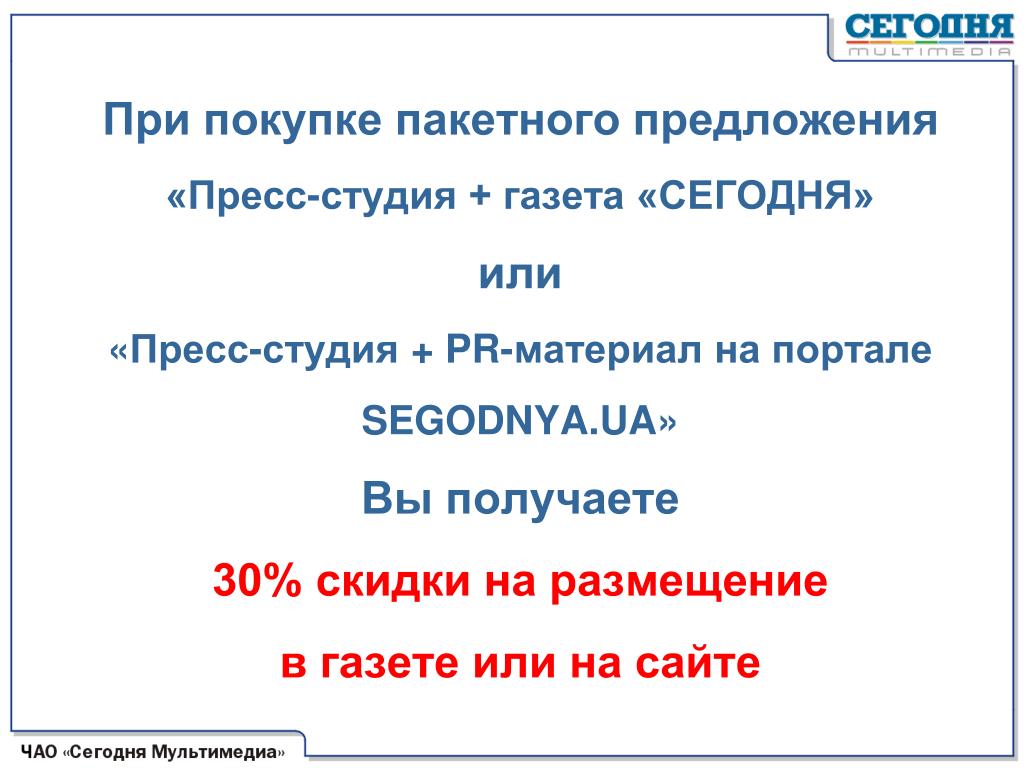 СЕГОДНЯ
MULTIMEDIA

При покупке пакетного предложения

«Пресс-студия + газета «СЕГОДНЯ»

или

«Пресс-студия + PR-материал на портале SEGODNYA.UA»

Вы получаете

30% скидки на размещение

в газете или на сайте

ЧАО «Сегодня Мультимедиа»